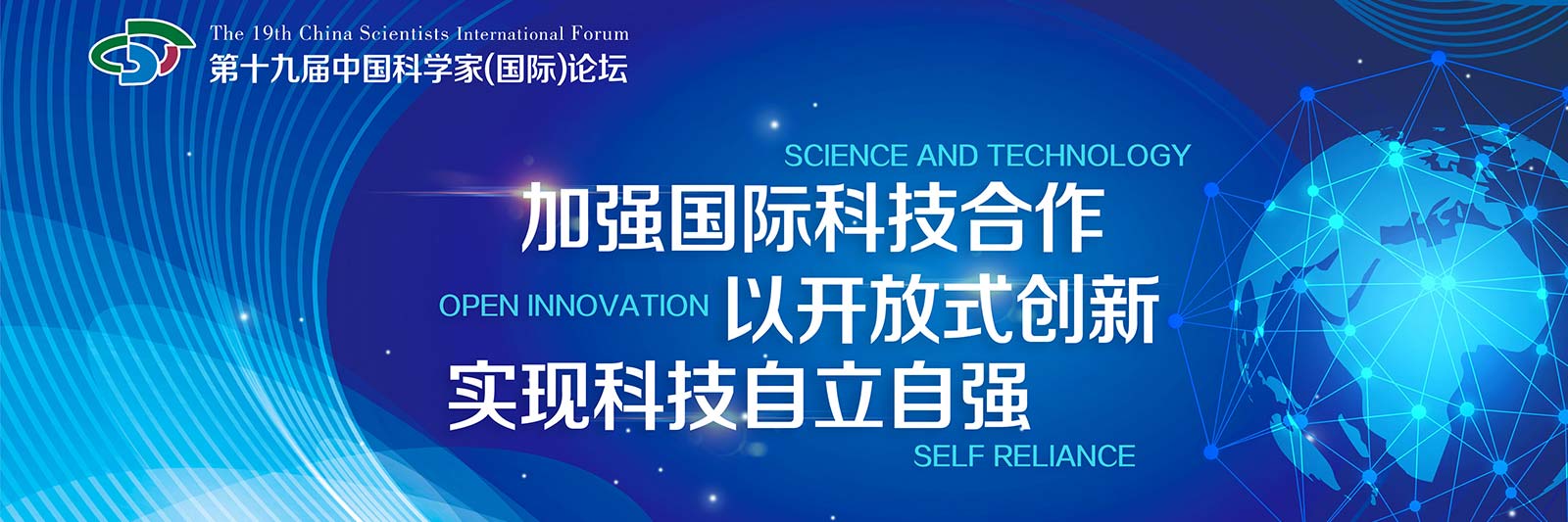 The 19th China Scientists International Forum
第十九届中国科学家(国际)论坛

SCIENCE AND TECHNOLOGY
加强国际科技合作
OPEN INNOVATION 以开放式创新
实现科技自立自强
SELF RELIANCE